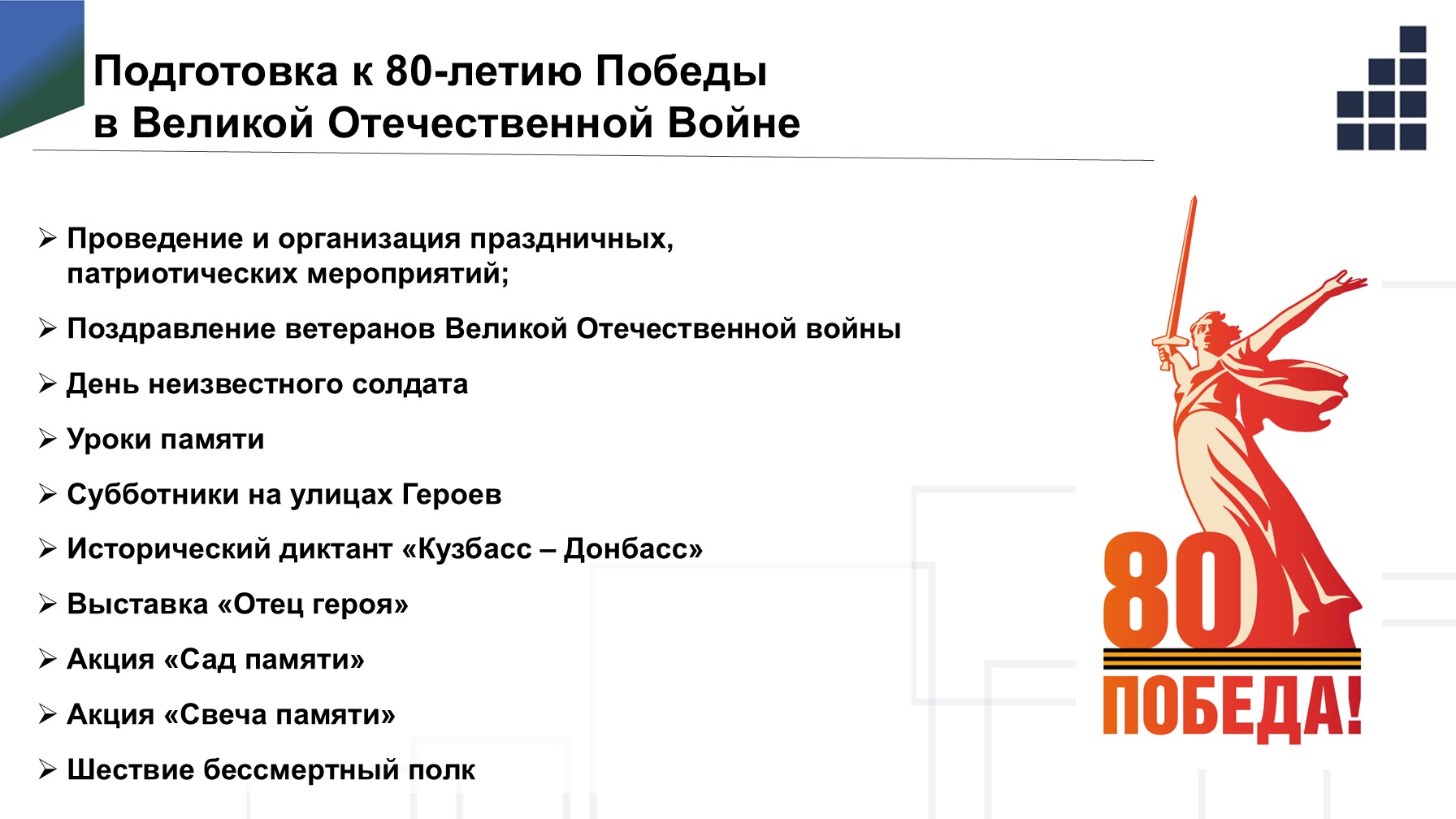 Подготовка к 80-летию Победы
в Великой Отечественной Войне

➢ Проведение и организация праздничных, патриотических мероприятий;

➢ Поздравление ветеранов Великой Отечественной войны

➢ День неизвестного солдата

➢ Уроки памяти

➢ Субботники на улицах Героев

➢ Исторический диктант «Кузбасс – Донбасс»

➢ Выставка «Отец героя»

➢ Акция «Сад памяти»

➢ Акция «Свеча памяти»

➢ Шествие бессмертный полк

80
ПОБЕДА!